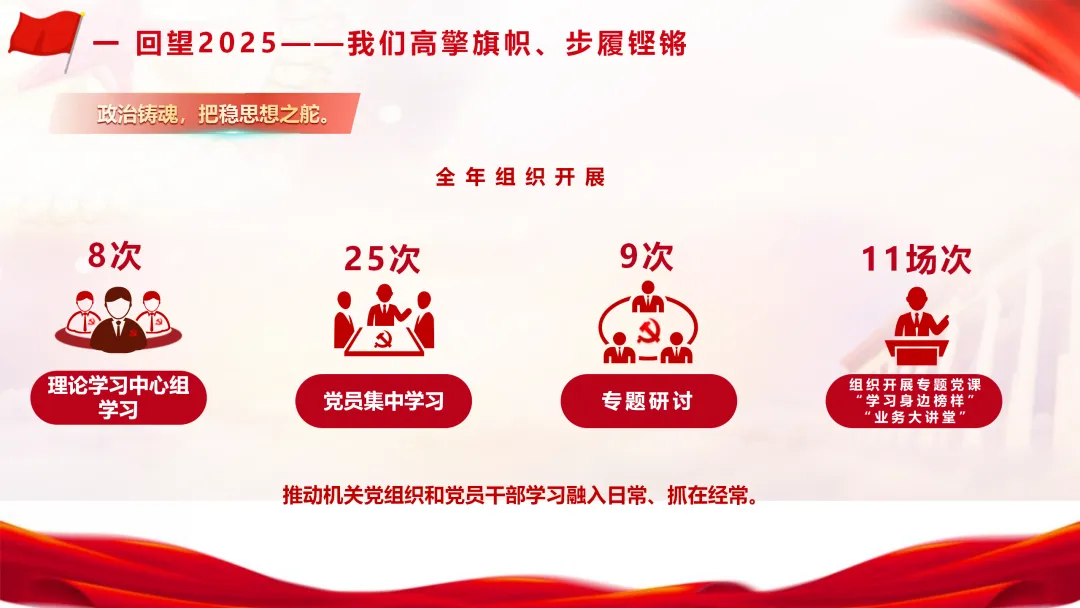 一 回望2025——我们高擎旗帜、步履铿锵

政治铸魂，把稳思想之舵。

全年组织开展

8次

理论学习中心组学习

25次

党员集中学习

9次

专题研讨

11场次

组织开展专题党课
“学习身边榜样”
“业务大讲堂”

推动机关党组织和党员干部学习融入日常、抓在经常。